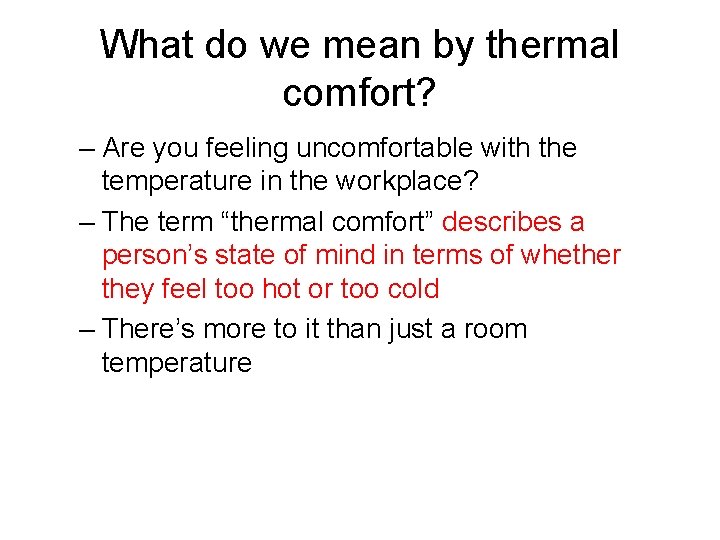 What do we mean by thermal comfort?

– Are you feeling uncomfortable with the temperature in the workplace?

– The term “thermal comfort” describes a person’s state of mind in terms of whether they feel too hot or too cold

– There’s more to it than just a room temperature